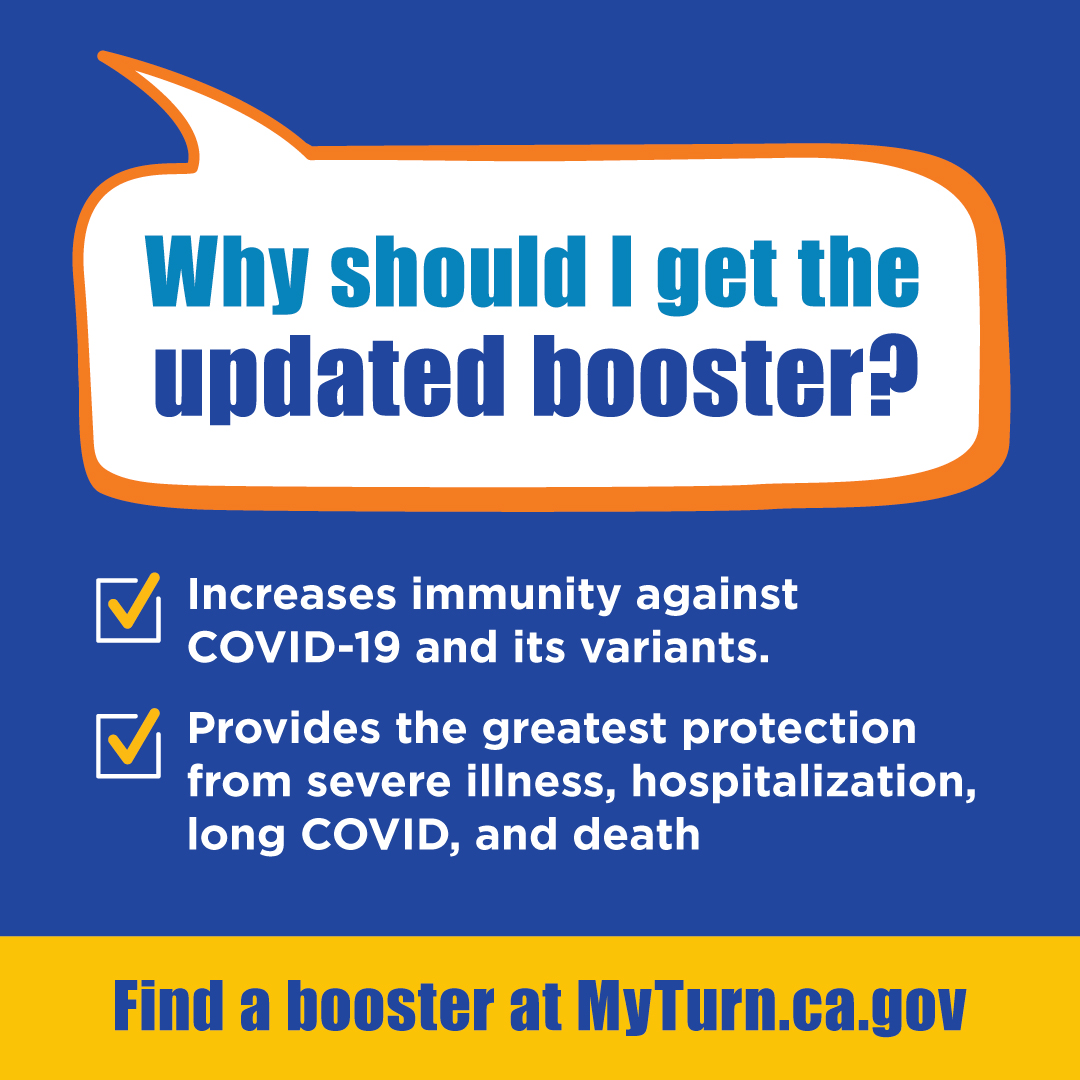 Why should I get the updated booster?

Increases immunity against COVID-19 and its variants.

Provides the greatest protection from severe illness, hospitalization, long COVID, and death

Find a booster at MyTurn.ca.gov